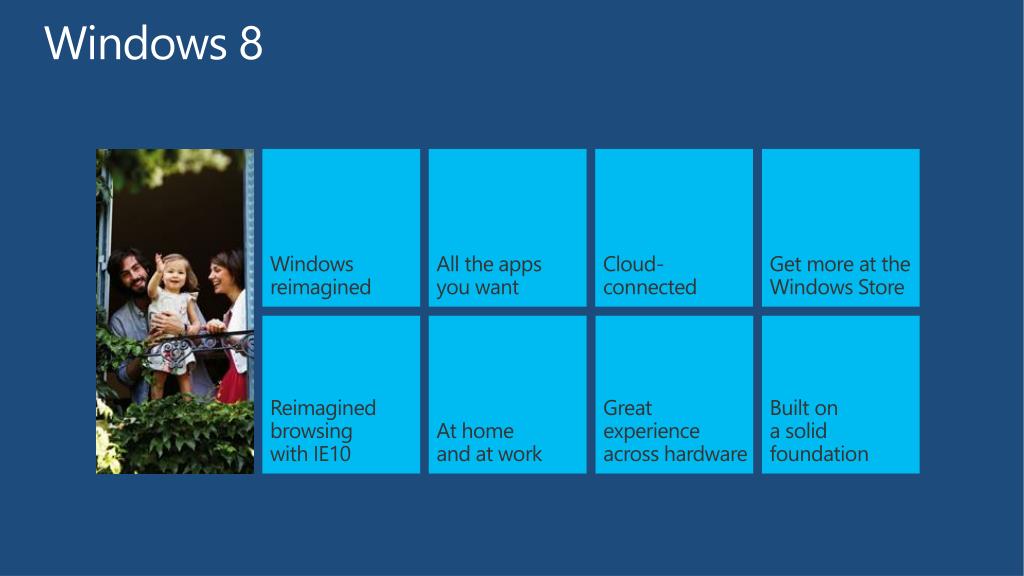 Windows 8

Windows reimagined

All the apps you want

Cloud-connected

Get more at the Windows Store

Reimagined browsing with IE10

At home and at work

Great experience across hardware

Built on a solid foundation